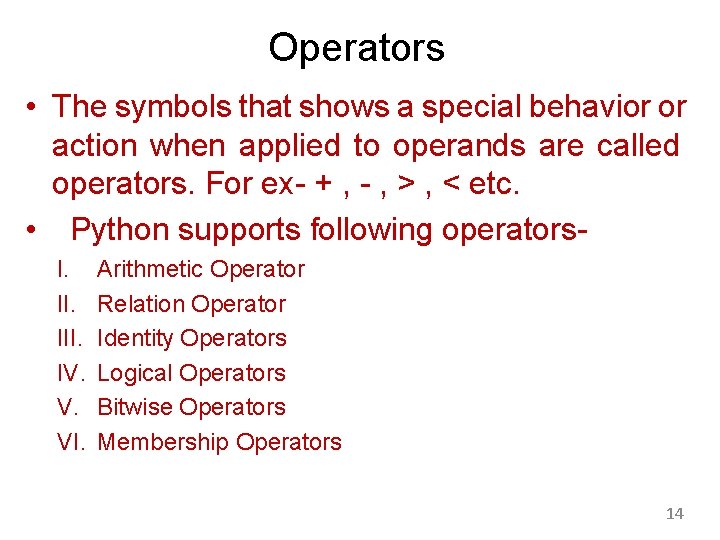 Operators

• The symbols that shows a special behavior or action when applied to operands are called operators. For ex- + , - , > , < etc.

• Python supports following operators-

I. Arithmetic Operator
II. Relation Operator
III. Identity Operators
IV. Logical Operators
V. Bitwise Operators
VI. Membership Operators

14